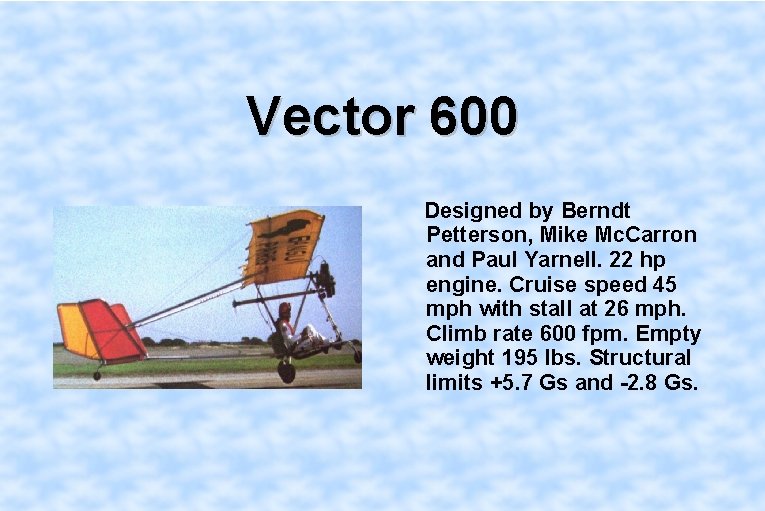 Vector 600

Designed by Berndt Petterson, Mike McCarron and Paul Yarnell. 22 hp engine. Cruise speed 45 mph with stall at 26 mph. Climb rate 600 fpm. Empty weight 195 lbs. Structural limits +5.7 Gs and -2.8 Gs.